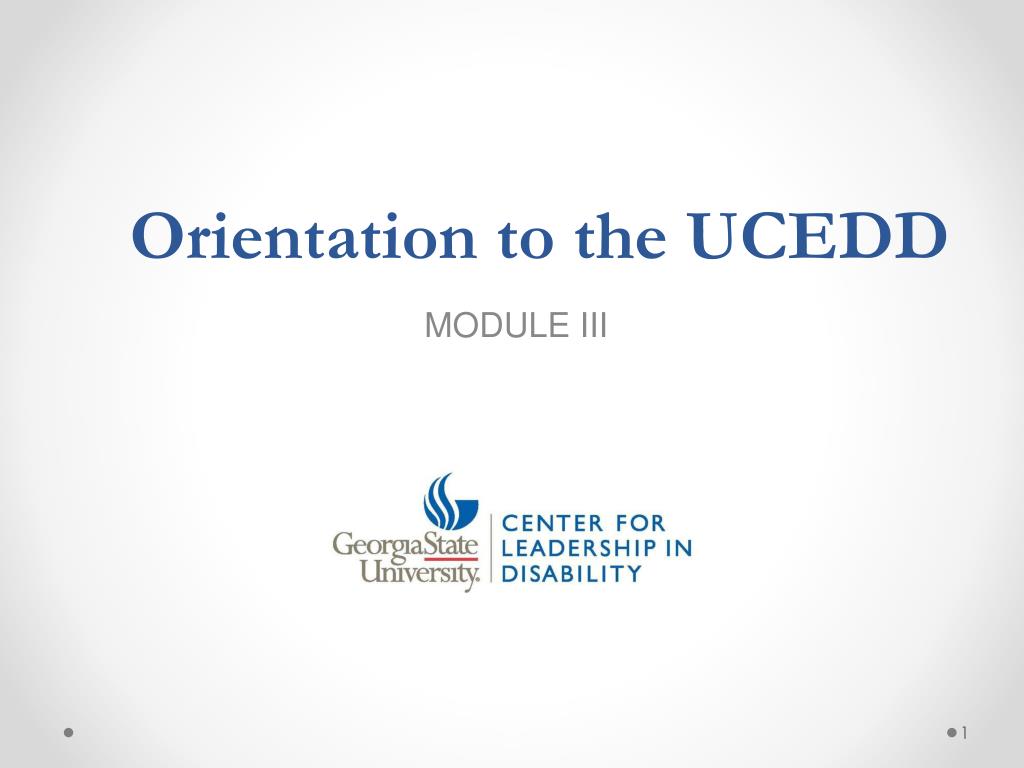 Orientation to the UCEDD

MODULE III

GeorgiaState University.

CENTER FOR LEADERSHIP IN DISABILITY

1